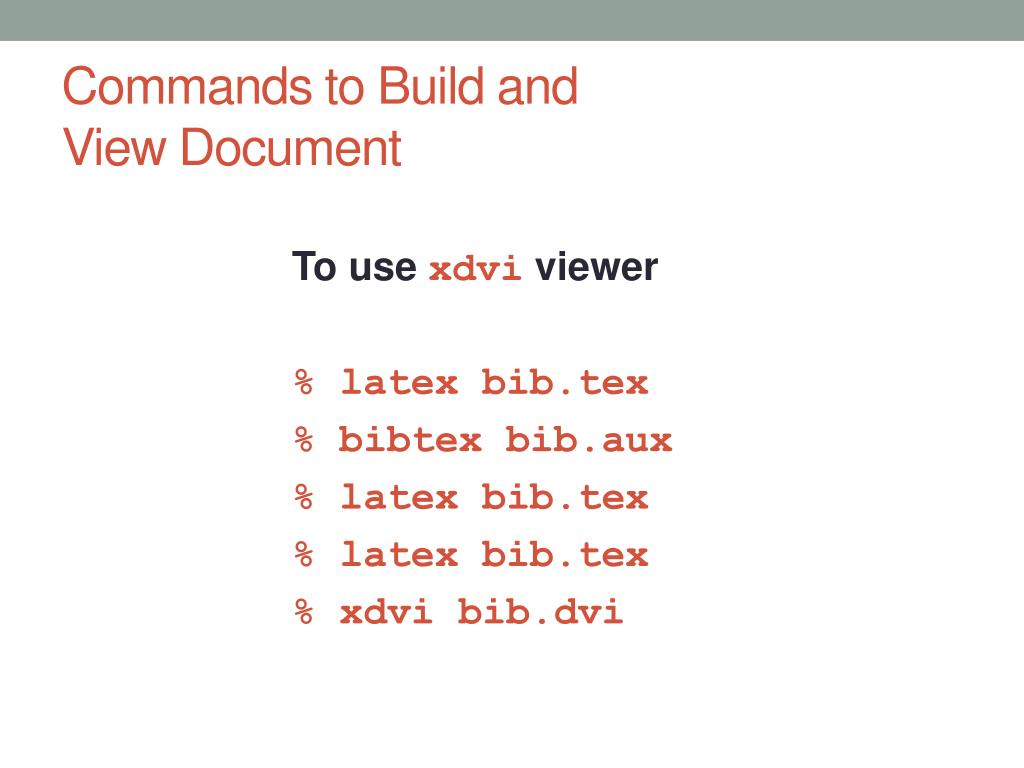 Commands to Build and View Document

To use xdvi viewer

% latex bib.tex
% bibtex bib.aux
% latex bib.tex
% latex bib.tex
% xdvi bib.dvi